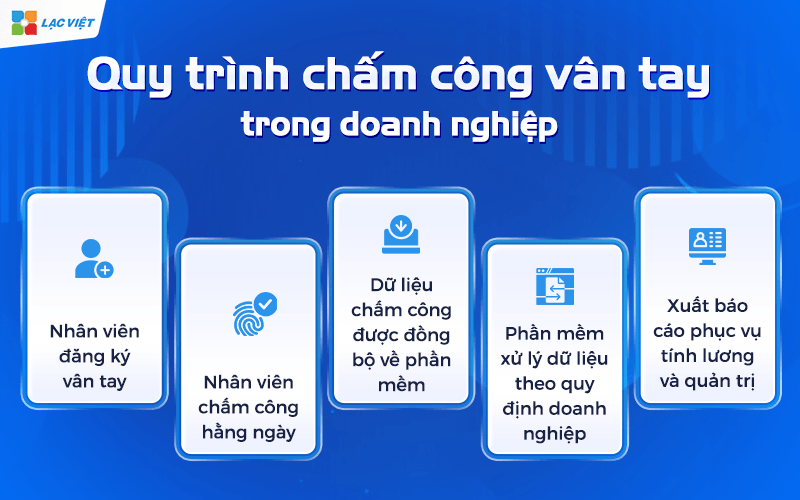 LẠC VIỆT

Quy trình chấm công vân tay trong doanh nghiệp

Nhân viên đăng ký vân tay

Nhân viên chấm công hằng ngày

Dữ liệu chấm công được đồng bộ về phần mềm

Phần mềm xử lý dữ liệu theo quy định doanh nghiệp

Xuất báo cáo phục vụ tính lương và quản trị